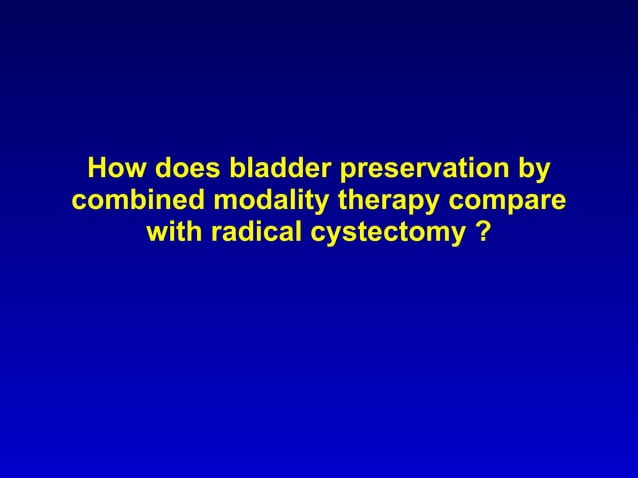 How does bladder preservation by combined modality therapy compare with radical cystectomy ?